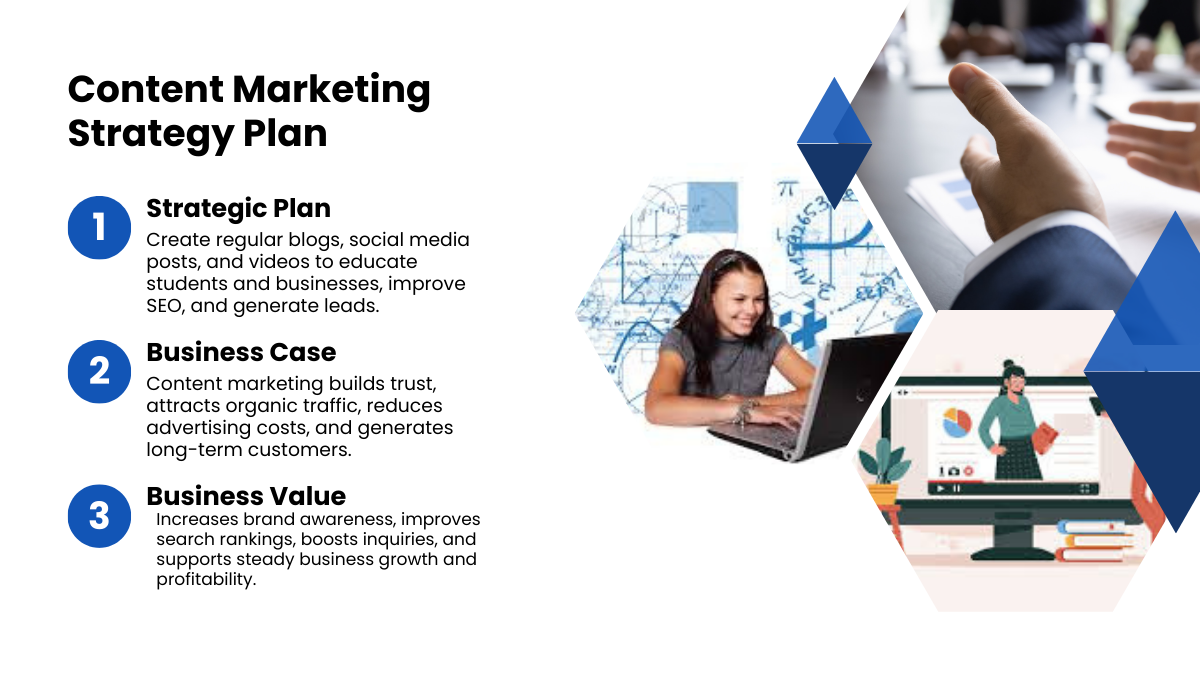 Content Marketing Strategy Plan

1

Strategic Plan

Create regular blogs, social media posts, and videos to educate students and businesses, improve SEO, and generate leads.

2

Business Case

Content marketing builds trust, attracts organic traffic, reduces advertising costs, and generates long-term customers.

3

Business Value

Increases brand awareness, improves search rankings, boosts inquiries, and supports steady business growth and profitability.